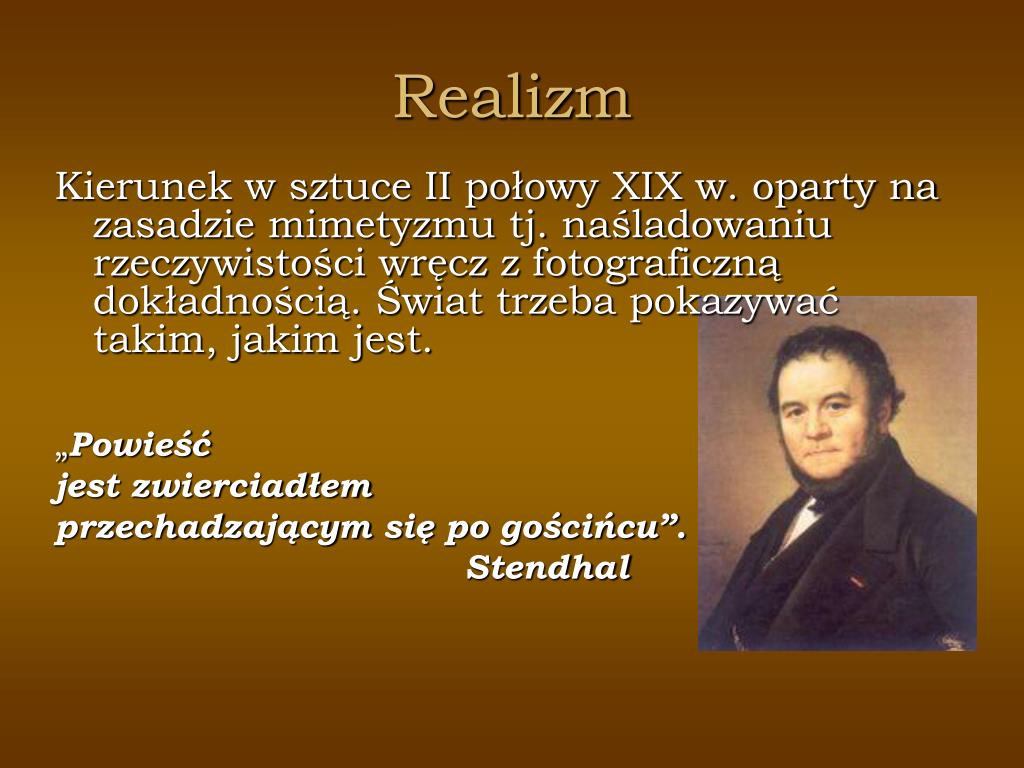 Realizm

Kierunek w sztuce II połowy XIX w. oparty na zasadzie mimetyzmu tj. naśladowaniu rzeczywistości wręcz z fotograficzną dokładnością. Świat trzeba pokazywać takim, jakim jest.

„Powieść
jest zwierciadłem
przechadzającym się po gościńcu”.
Stendhal